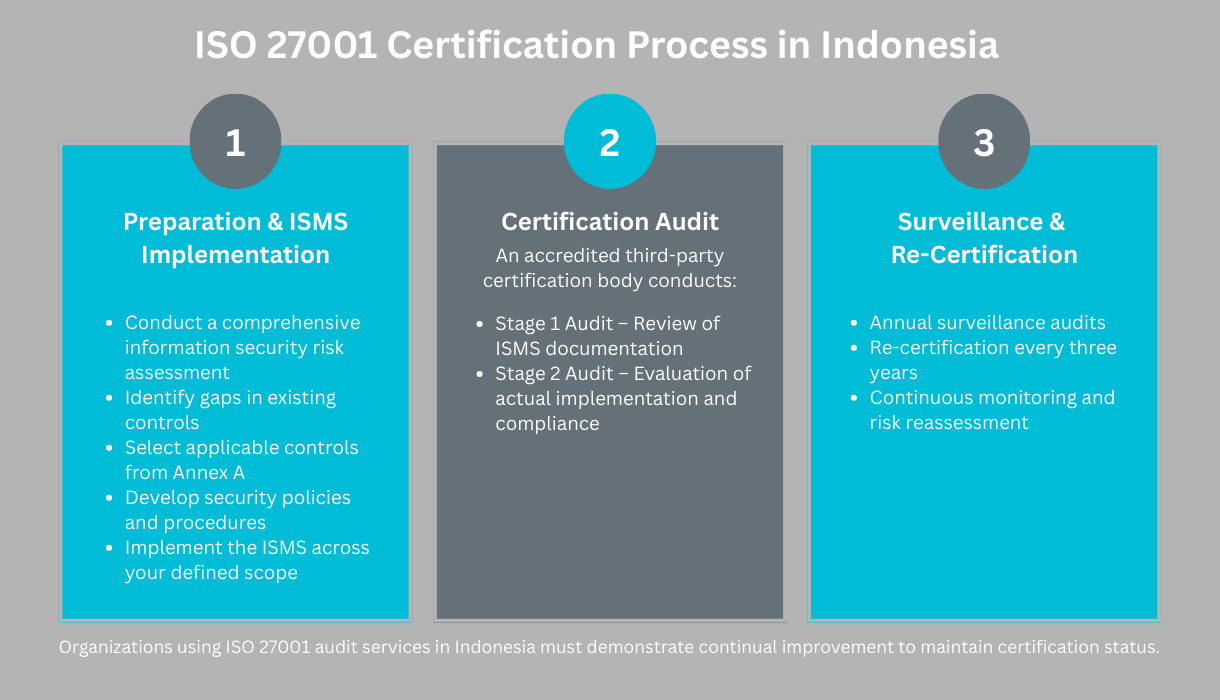 ISO 27001 Certification Process in Indonesia

1

Preparation & ISMS Implementation

- Conduct a comprehensive information security risk assessment
- Identify gaps in existing controls
- Select applicable controls from Annex A
- Develop security policies and procedures
- Implement the ISMS across your defined scope

2

Certification Audit

An accredited third-party certification body conducts:

- Stage 1 Audit – Review of ISMS documentation
- Stage 2 Audit – Evaluation of actual implementation and compliance

3

Surveillance & Re-Certification

- Annual surveillance audits
- Re-certification every three years
- Continuous monitoring and risk reassessment

Organizations using ISO 27001 audit services in Indonesia must demonstrate continual improvement to maintain certification status.